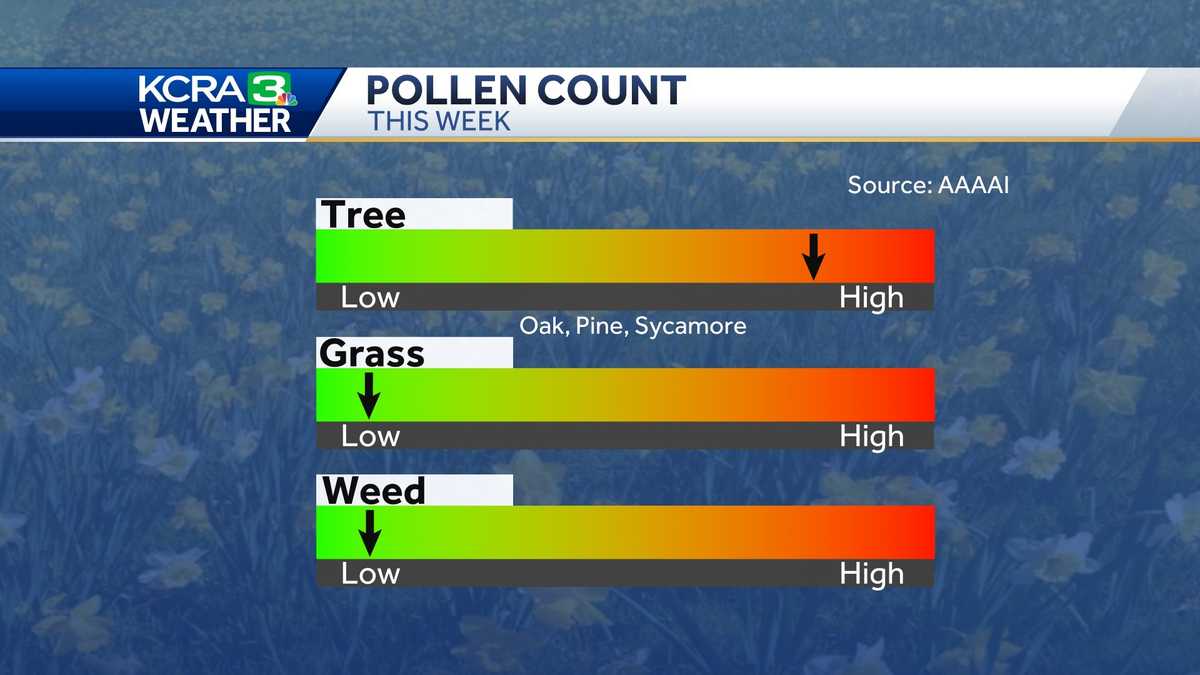 KCRA 3
WEATHER

POLLEN COUNT
THIS WEEK

Source: AAAAI

Tree

Low High

Oak, Pine, Sycamore

Grass

Low High

Weed

Low High